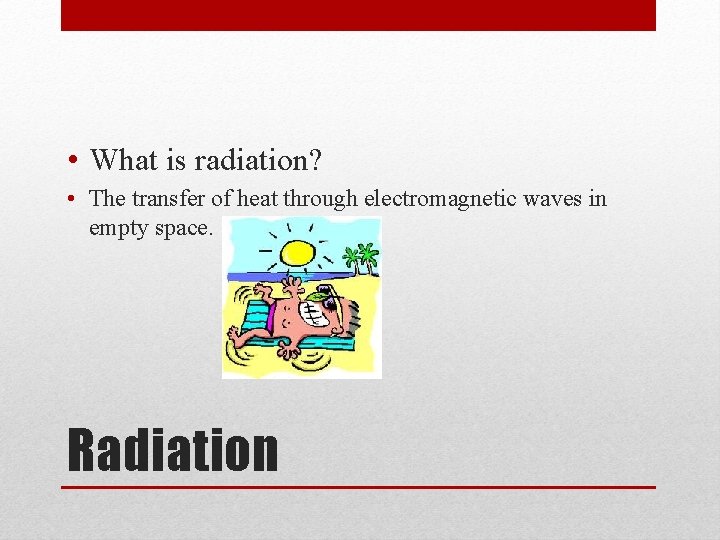 • What is radiation?

• The transfer of heat through electromagnetic waves in empty space.

Radiation